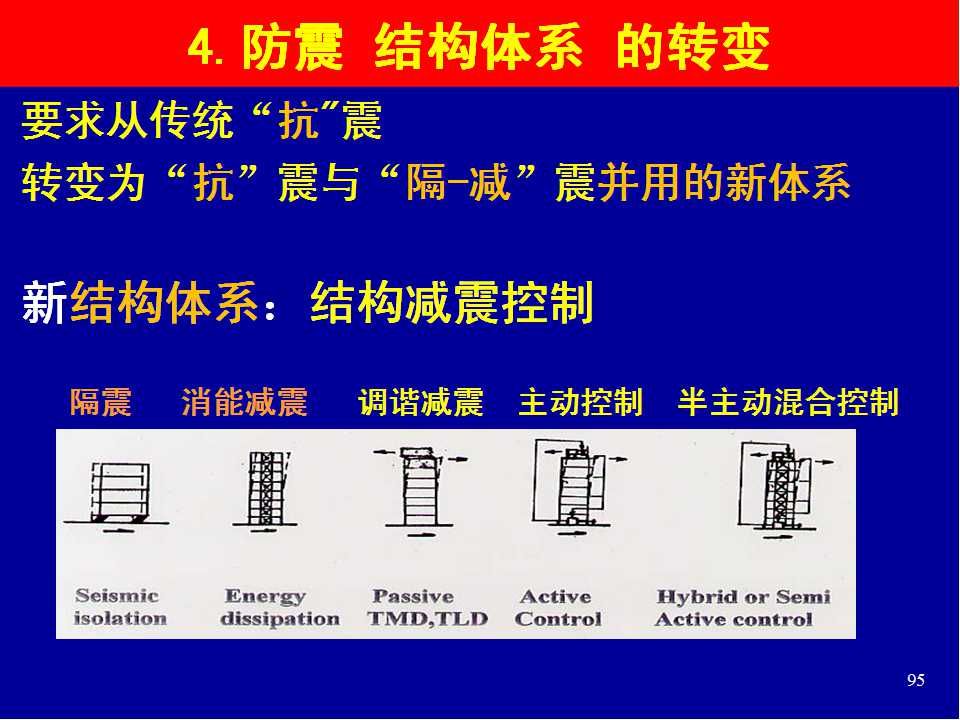 4. 防震 结构体系 的转变

要求从传统“抗”震

转变为“抗”震与“隔-减”震并用的新体系

新结构体系：结构减震控制

隔震 消能减震 调谐减震 主动控制 半主动混合控制

Seismic isolation

Energy dissipation

Passive TMD,TLD

Active Control

Hybrid or Semi Active control

95